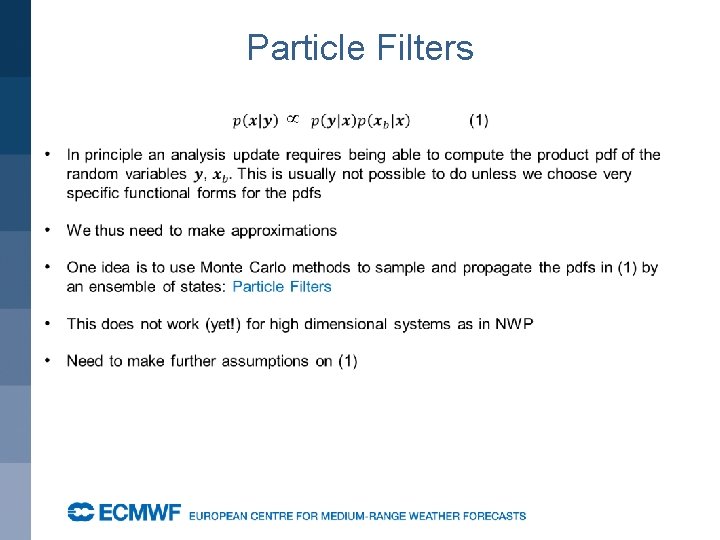 Particle Filters

$p(\boldsymbol{x}|\boldsymbol{y}) \propto p(\boldsymbol{y}|\boldsymbol{x})p(\boldsymbol{x}_b|\boldsymbol{x})$ (1)

• In principle an analysis update requires being able to compute the product pdf of the random variables $\boldsymbol{y}$, $\boldsymbol{x}_b$. This is usually not possible to do unless we choose very specific functional forms for the pdfs

• We thus need to make approximations

• One idea is to use Monte Carlo methods to sample and propagate the pdfs in (1) by an ensemble of states: Particle Filters

• This does not work (yet!) for high dimensional systems as in NWP

• Need to make further assumptions on (1)

ECMWF EUROPEAN CENTRE FOR MEDIUM-RANGE WEATHER FORECASTS